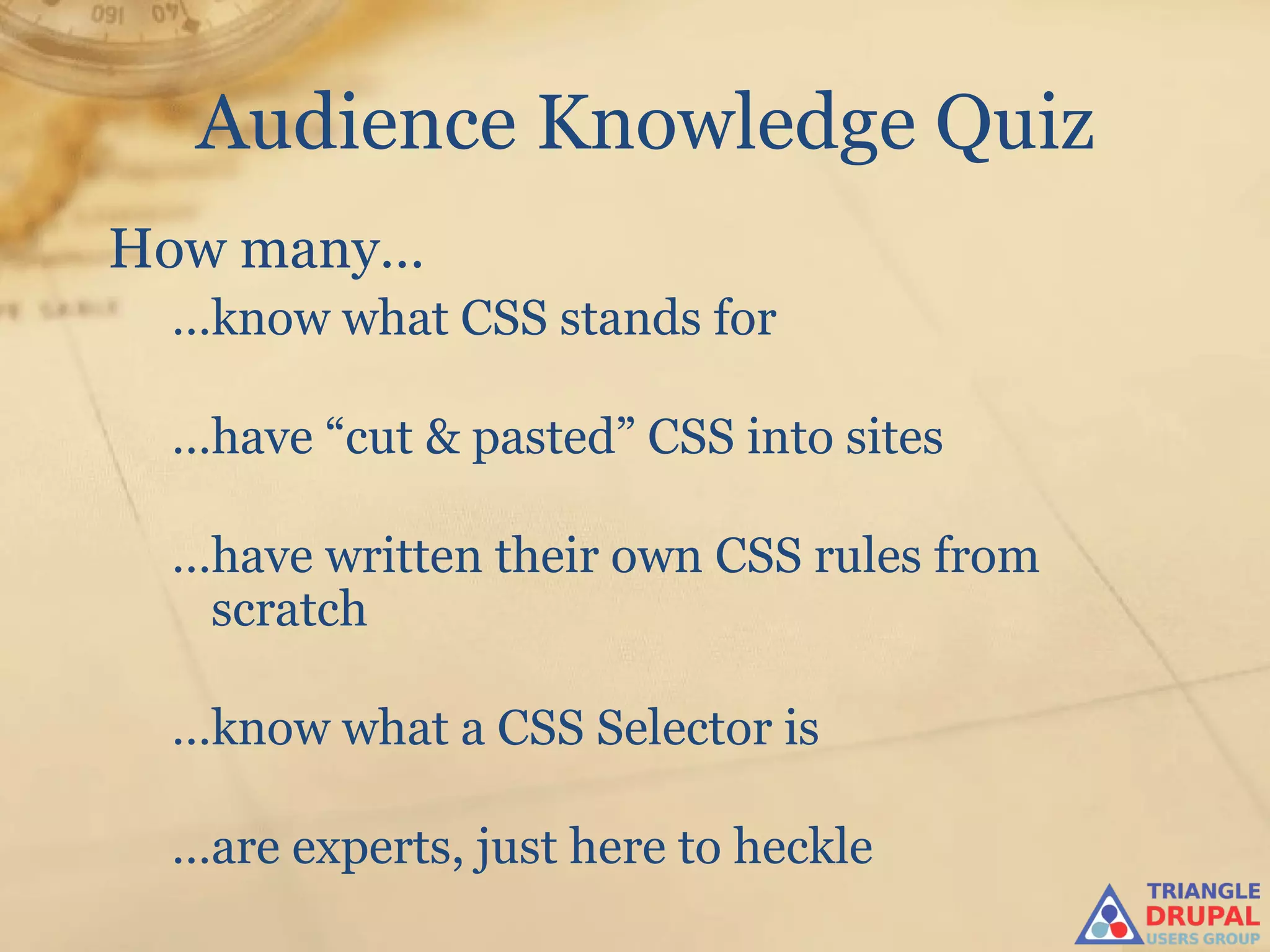 Audience Knowledge Quiz

How many…

…know what CSS stands for

…have “cut & pasted” CSS into sites

…have written their own CSS rules from scratch

…know what a CSS Selector is

…are experts, just here to heckle

TRIANGLE DRUPAL USERS GROUP